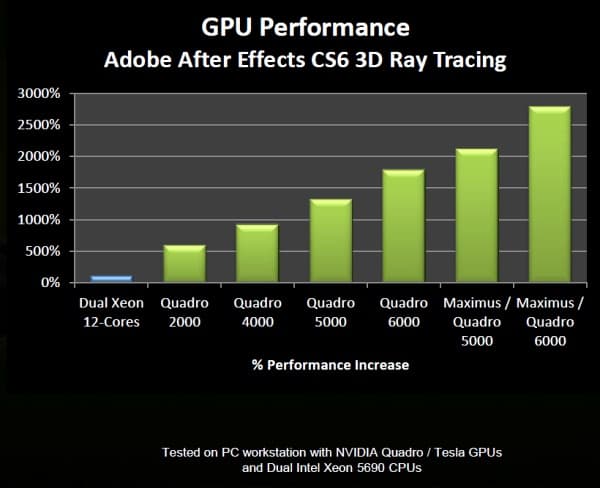 GPU Performance
Adobe After Effects CS6 3D Ray Tracing

3000%
2500%
2000%
1500%
1000%
500%
0%

Dual Xeon 12-Cores
Quadro 2000
Quadro 4000
Quadro 5000
Quadro 6000
Maximus / Quadro 5000
Maximus / Quadro 6000

% Performance Increase

Tested on PC workstation with NVIDIA Quadro / Tesla GPUs and Dual Intel Xeon 5690 CPUs